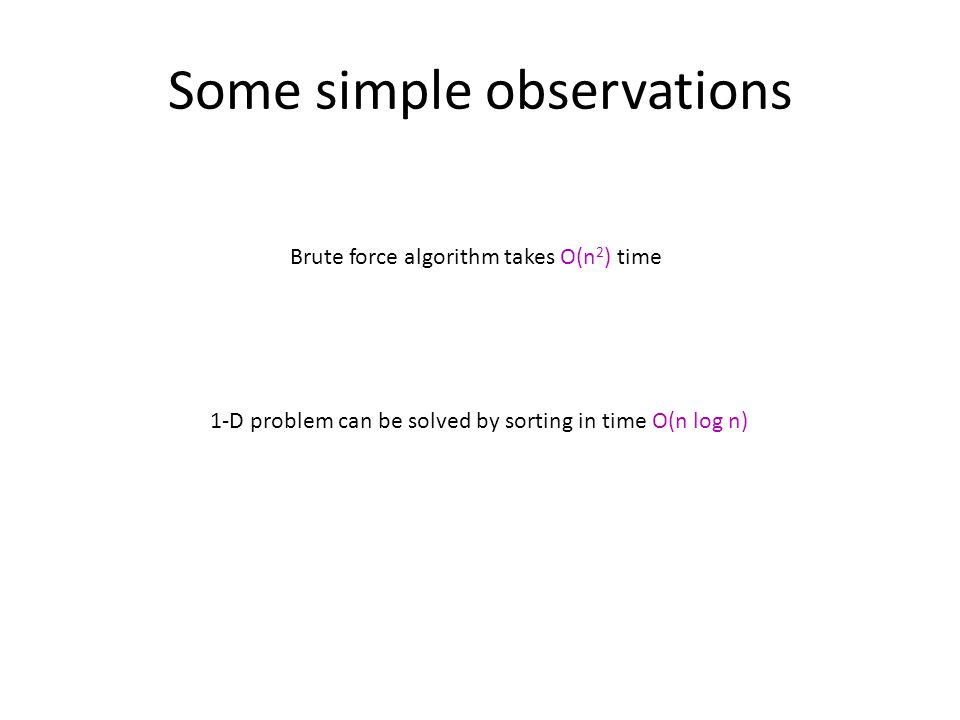 Some simple observations

Brute force algorithm takes $O(n^2)$ time

1-D problem can be solved by sorting in time $O(n \log n)$